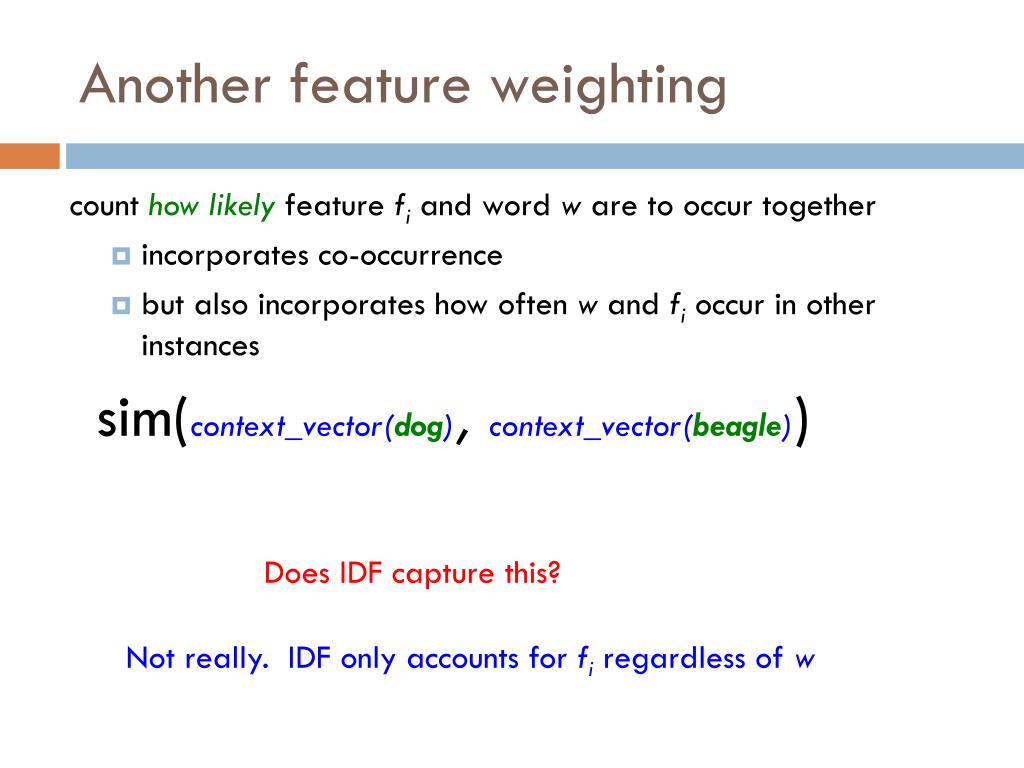 Another feature weighting

count how likely feature $f_i$ and word $w$ are to occur together

incorporates co-occurrence

but also incorporates how often $w$ and $f_i$ occur in other instances

sim(context_vector(dog), context_vector(beagle))

Does IDF capture this?

Not really. IDF only accounts for $f_i$ regardless of $w$